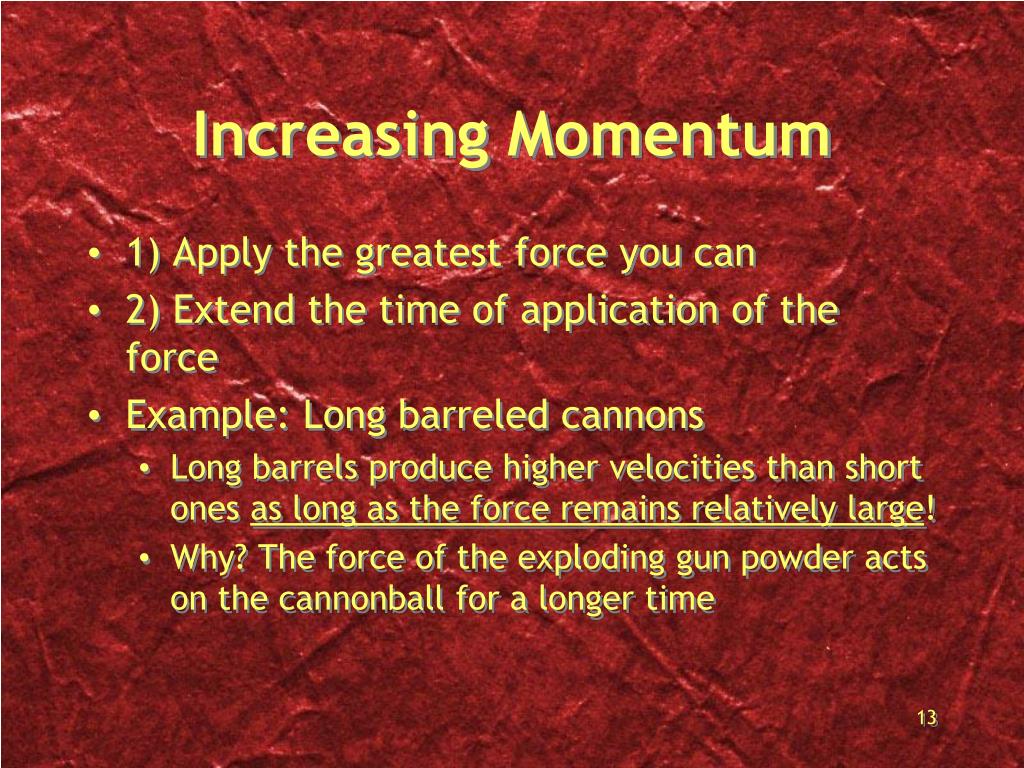 Increasing Momentum

• 1) Apply the greatest force you can
• 2) Extend the time of application of the force
• Example: Long barreled cannons
  • Long barrels produce higher velocities than short ones as long as the force remains relatively large!
  • Why? The force of the exploding gun powder acts on the cannonball for a longer time

13